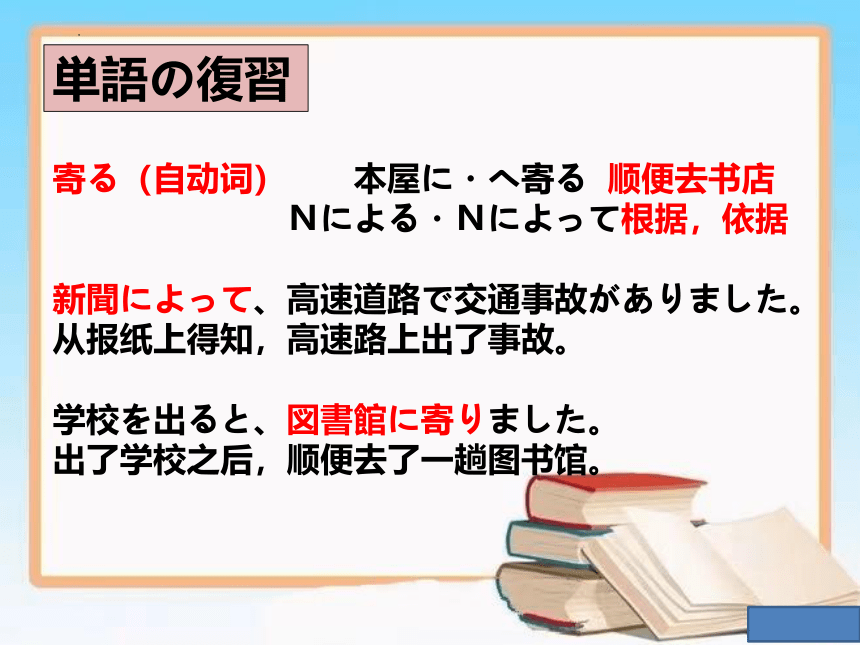 単語の復習

寄る（自动词）　本屋に・へ寄る　顺便去书店
Nによる・Nによって根据，依据

新聞によって、高速道路で交通事故がありました。
从报纸上得知，高速路上出了事故。

学校を出ると、図書館に寄りました。
出了学校之后，顺便去了一趟图书馆。